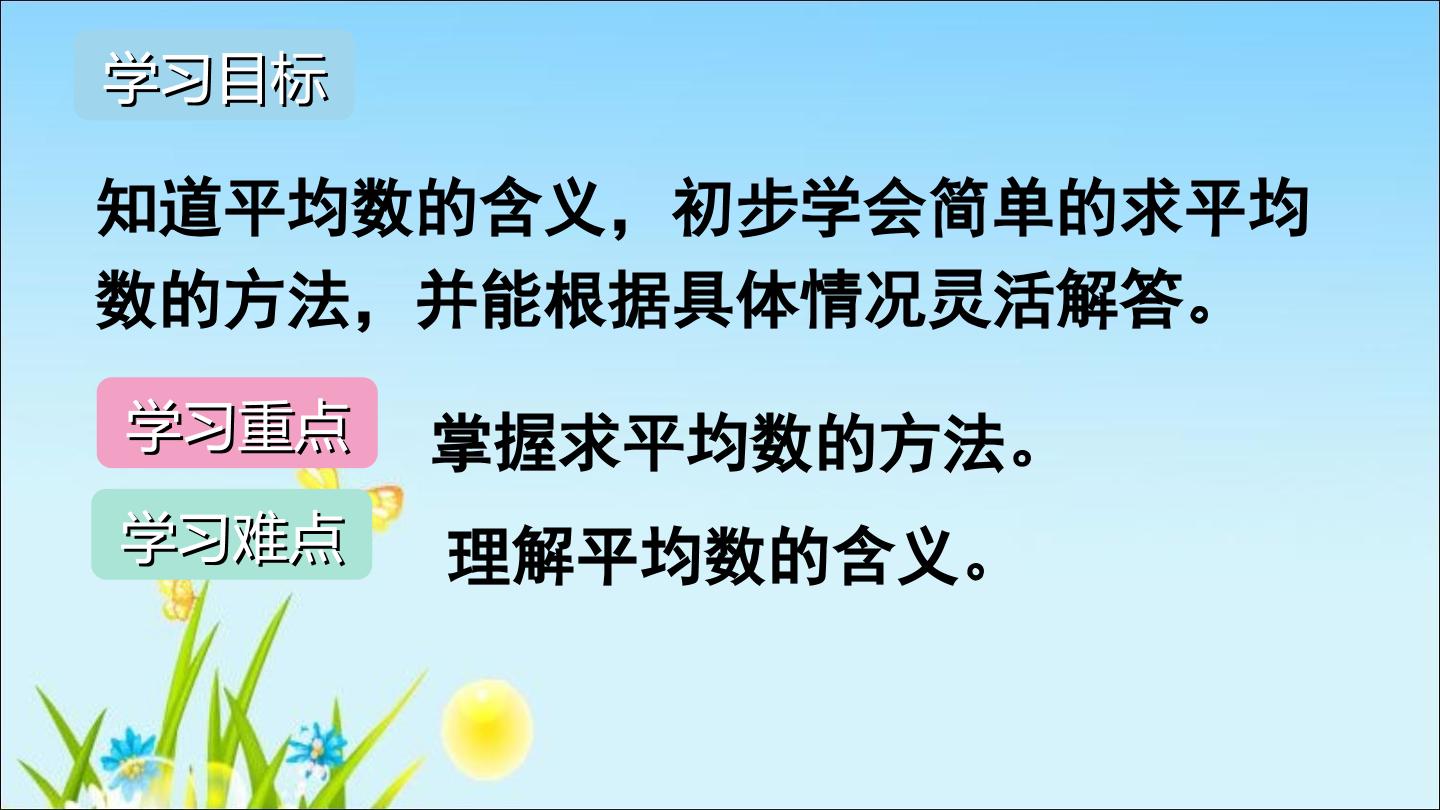 学习目标

知道平均数的含义，初步学会简单的求平均数的方法，并能根据具体情况灵活解答。

学习重点 掌握求平均数的方法。

学习难点 理解平均数的含义。